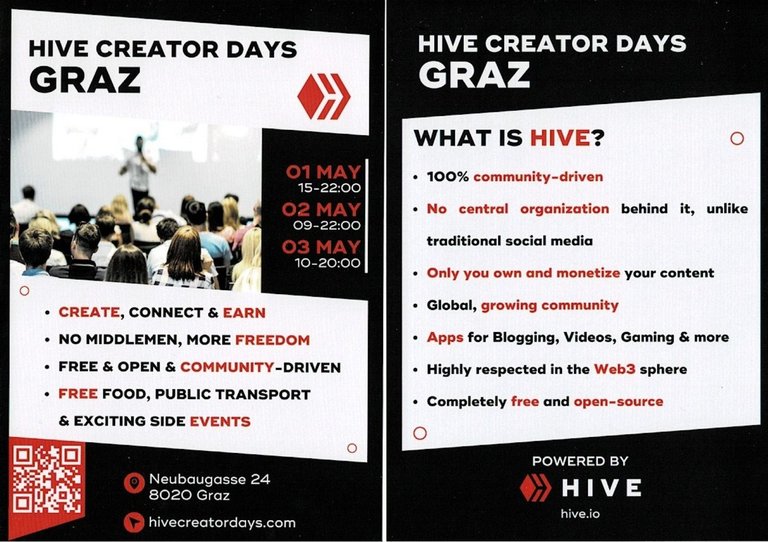 HIVE CREATOR DAYS
GRAZ

01 MAY
15-22:00
02 MAY
09-22:00
03 MAY
10-20:00

• CREATE, CONNECT & EARN
• NO MIDDLEMEN, MORE FREEDOM
• FREE & OPEN & COMMUNITY-DRIVEN
• FREE FOOD, PUBLIC TRANSPORT & EXCITING SIDE EVENTS

Neubaugasse 24
8020 Graz

hivecreatordays.com

HIVE CREATOR DAYS
GRAZ

WHAT IS HIVE?

• 100% community-driven
• No central organization behind it, unlike traditional social media
• Only you own and monetize your content
• Global, growing community
• Apps for Blogging, Videos, Gaming & more
• Highly respected in the Web3 sphere
• Completely free and open-source

POWERED BY
HIVE
hive.io